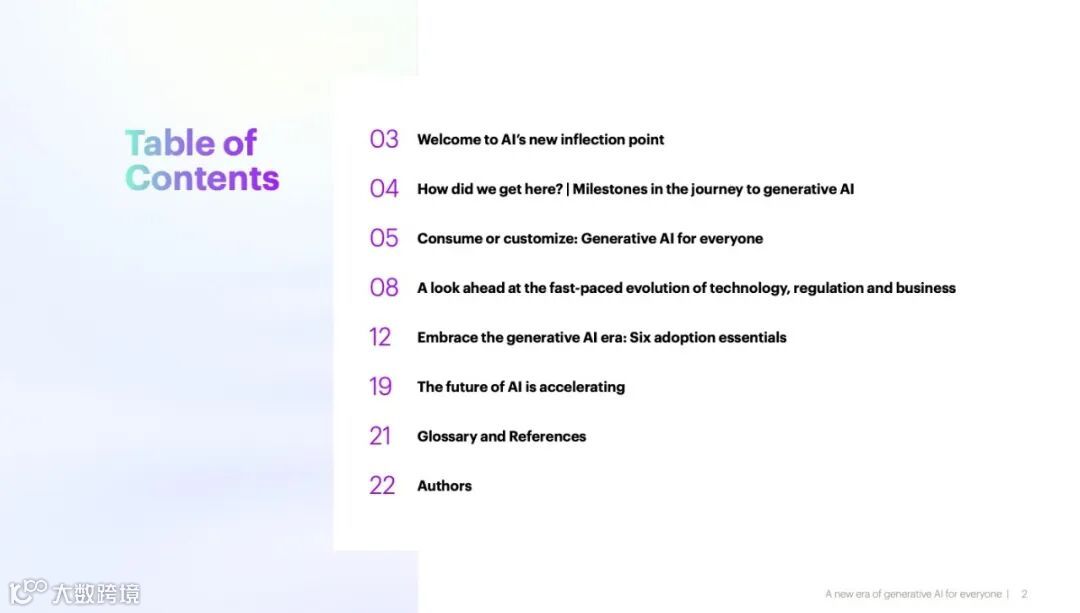 Table of Contents

03 Welcome to AI's new inflection point

04 How did we get here? | Milestones in the journey to generative AI

05 Consume or customize: Generative AI for everyone

08 A look ahead at the fast-paced evolution of technology, regulation and business

12 Embrace the generative AI era: Six adoption essentials

19 The future of AI is accelerating

21 Glossary and References

22 Authors

大数跨境

A new era of generative AI for everyone | 2